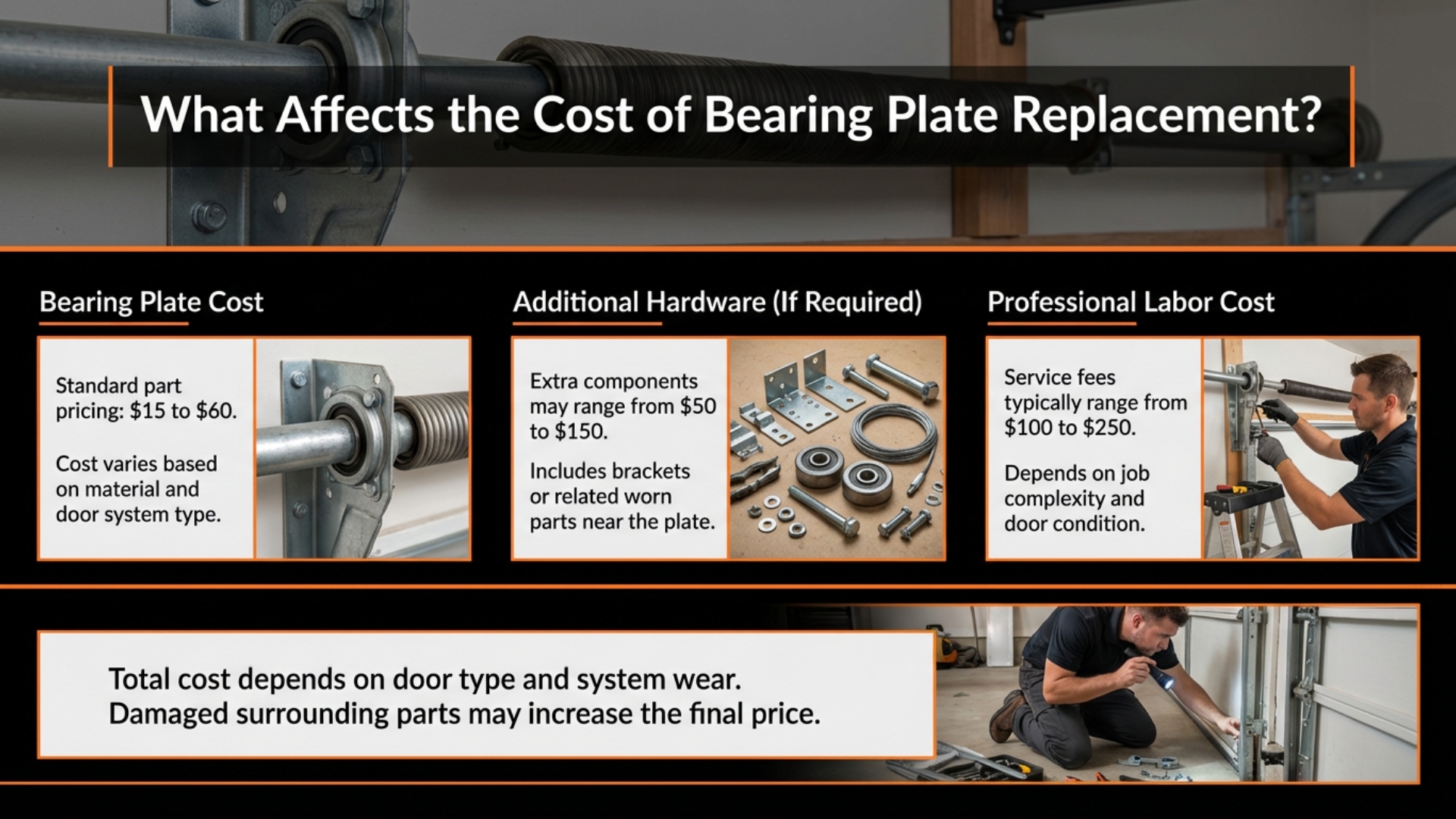 What Affects the Cost of Bearing Plate Replacement?

Bearing Plate Cost

Standard part pricing: \$15 to \$60.

Cost varies based on material and door system type.

Additional Hardware (If Required)

Extra components may range from \$50 to \$150.

Includes brackets or related worn parts near the plate.

Professional Labor Cost

Service fees typically range from \$100 to \$250.

Depends on job complexity and door condition.

Total cost depends on door type and system wear.
Damaged surrounding parts may increase the final price.